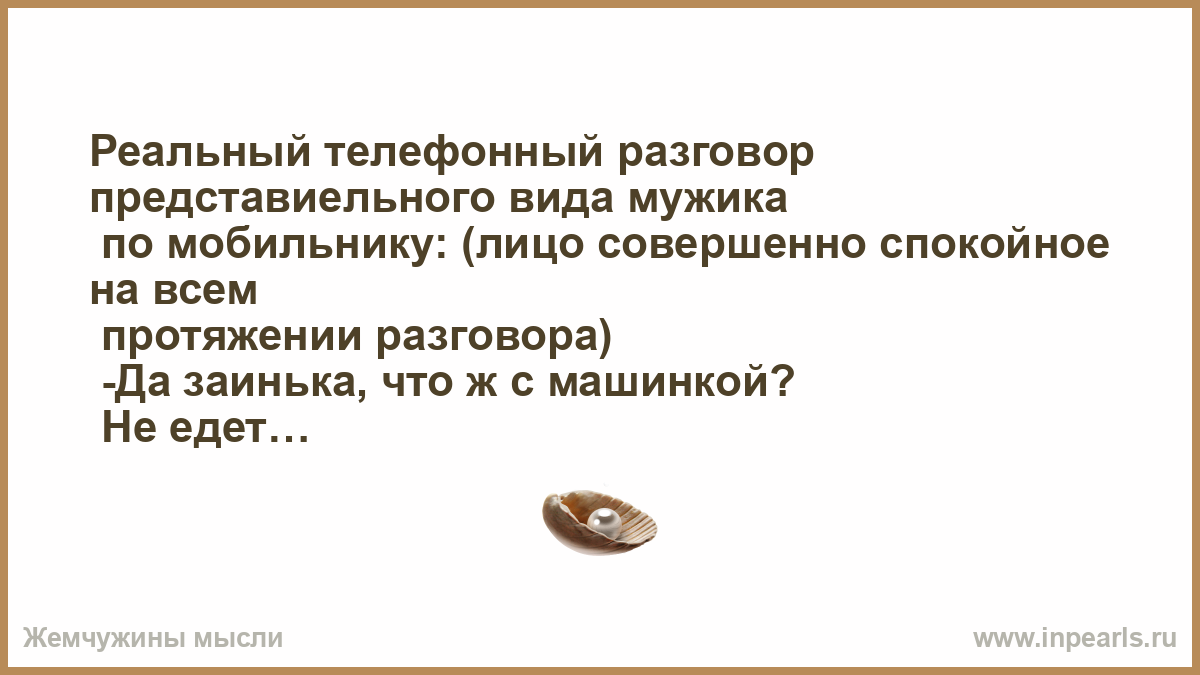 Реальный телефонный разговор представиельного вида мужика по мобильнику: (лицо совершенно спокойное на всем протяжении разговора)
-Да заинька, что ж с машинкой?
Не едет…

Жемчужины мысли

www.inpearls.ru